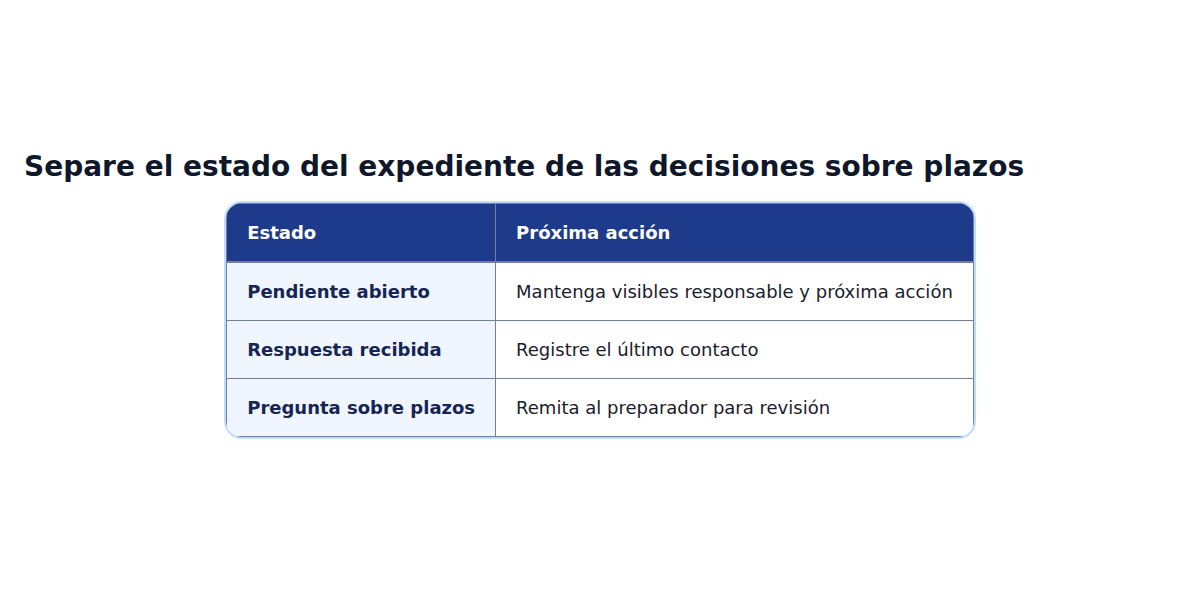 Separe el estado del expediente de las decisiones sobre plazos

| Estado | Próxima acción |
|---|---|
| Pendiente abierto | Mantenga visibles responsable y próxima acción |
| Respuesta recibida | Registre el último contacto |
| Pregunta sobre plazos | Remita al preparador para revisión |